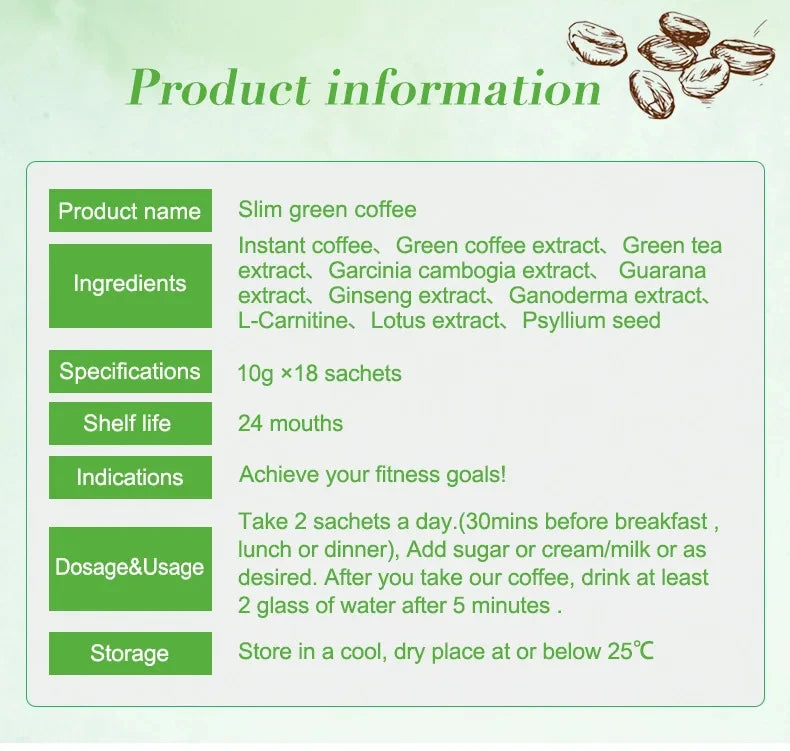 Product information

| Product name | Slim green coffee |
|---|---|
| Ingredients | Instant coffee、Green coffee extract、Green tea extract、Garcinia cambogia extract、 Guarana extract、Ginseng extract、Ganoderma extract、L-Carnitine、Lotus extract、Psyllium seed |
| Specifications | 10g ×18 sachets |
| Shelf life | 24 mouths |
| Indications | Achieve your fitness goals! |
| Dosage&Usage | Take 2 sachets a day.(30mins before breakfast , lunch or dinner), Add sugar or cream/milk or as desired. After you take our coffee, drink at least 2 glass of water after 5 minutes . |
| Storage | Store in a cool, dry place at or below 25℃ |